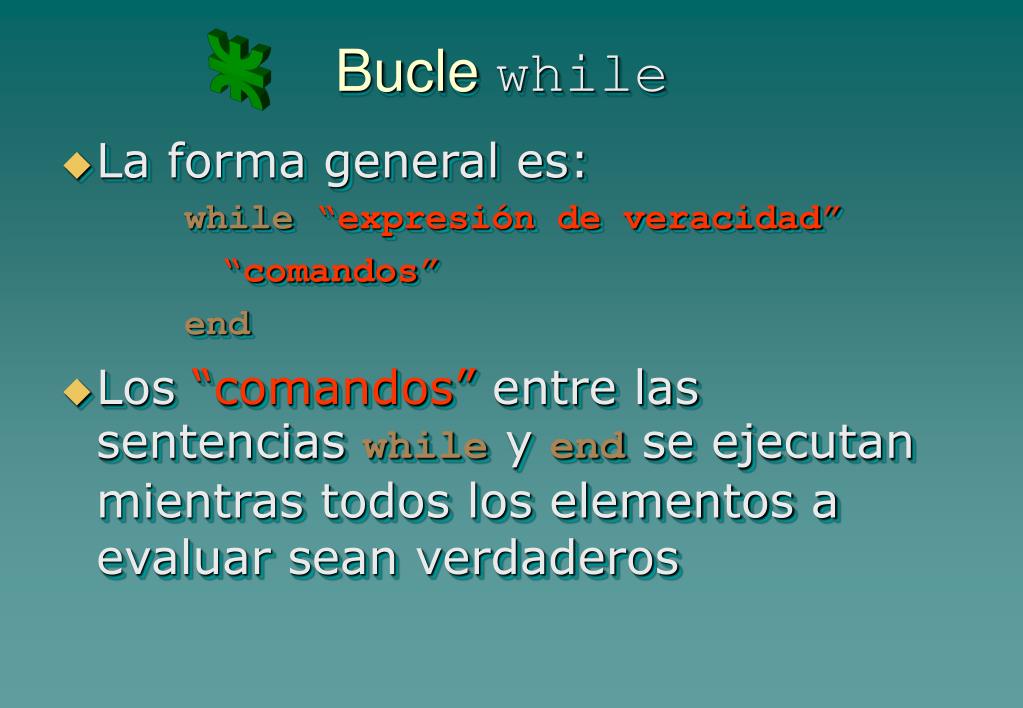 Bucle while

La forma general es:

while “expresión de veracidad”
“comandos”
end

Los “comandos” entre las sentencias while y end se ejecutan mientras todos los elementos a evaluar sean verdaderos